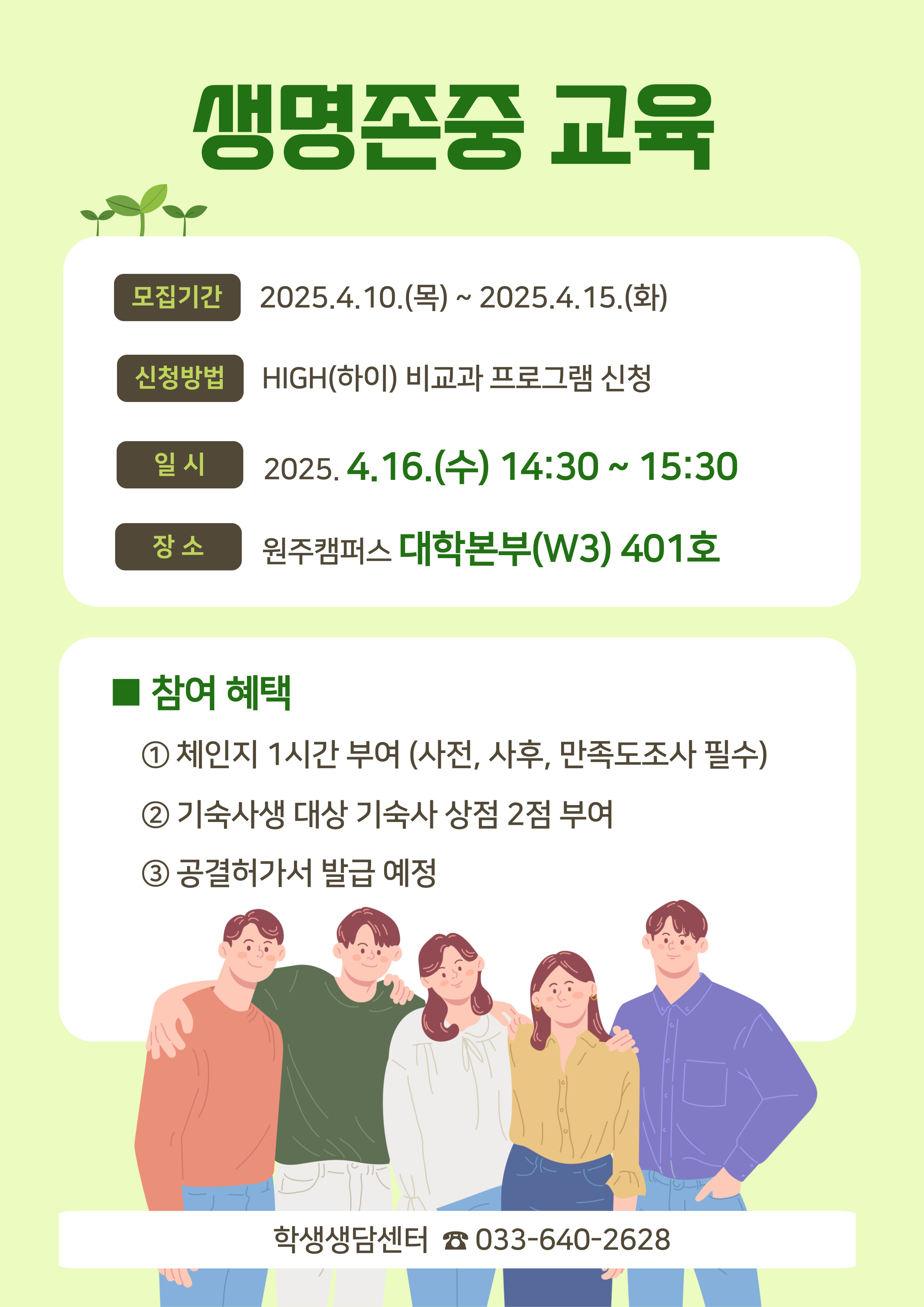 생명존중 교육

모집기간 2025.4.10.(목) ~ 2025.4.15.(화)

신청방법 HIGH(하이) 비교과 프로그램 신청

일 시 2025. 4.16.(수) 14:30 ~ 15:30

장 소 원주캠퍼스 대학본부(W3) 401호

■ 참여 혜택

① 체인지 1시간 부여 (사전, 사후, 만족도조사 필수)

② 기숙사생 대상 기숙사 상점 2점 부여

③ 공결허가서 발급 예정

학생생담센터 ☎ 033-640-2628